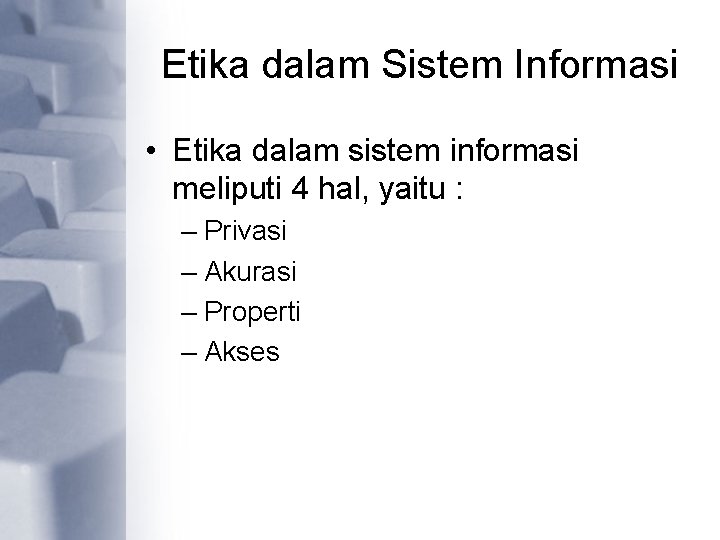 Etika dalam Sistem Informasi

• Etika dalam sistem informasi meliputi 4 hal, yaitu :
– Privasi
– Akurasi
– Properti
– Akses